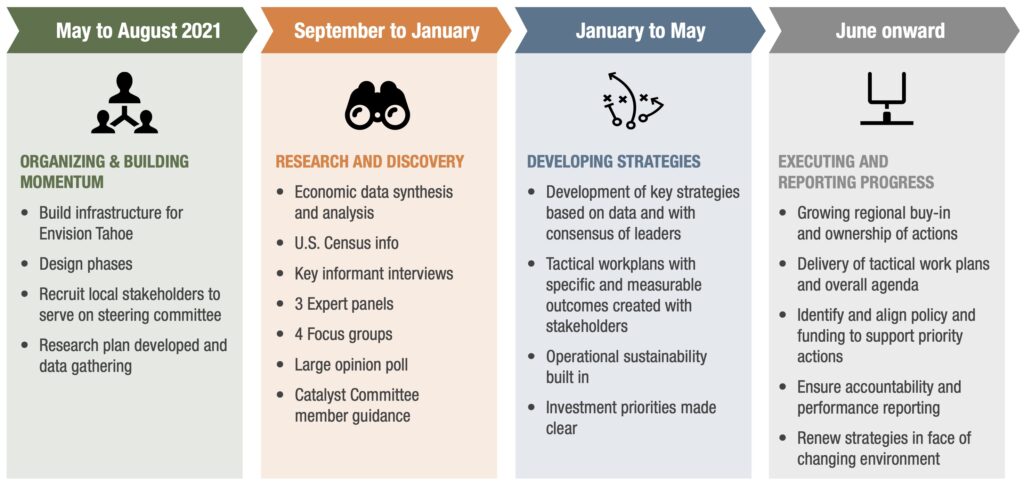 May to August 2021

ORGANIZING & BUILDING MOMENTUM

- Build infrastructure for Envision Tahoe
- Design phases
- Recruit local stakeholders to serve on steering committee
- Research plan developed and data gathering

September to January

RESEARCH AND DISCOVERY

- Economic data synthesis and analysis
- U.S. Census info
- Key informant interviews
- 3 Expert panels
- 4 Focus groups
- Large opinion poll
- Catalyst Committee member guidance

January to May

DEVELOPING STRATEGIES

- Development of key strategies based on data and with consensus of leaders
- Tactical workplans with specific and measurable outcomes created with stakeholders
- Operational sustainability built in
- Investment priorities made clear

June onward

EXECUTING AND REPORTING PROGRESS

- Growing regional buy-in and ownership of actions
- Delivery of tactical work plans and overall agenda
- Identify and align policy and funding to support priority actions
- Ensure accountability and performance reporting
- Renew strategies in face of changing environment